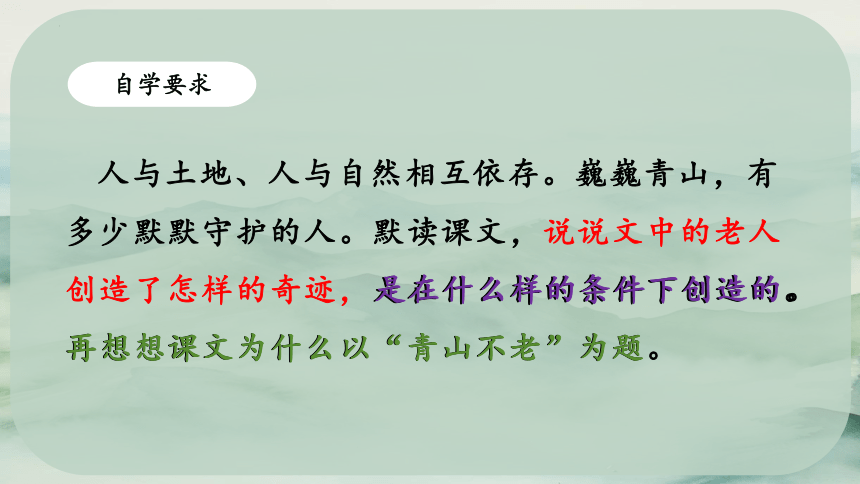 自学要求

人与土地、人与自然相互依存。巍巍青山，有多少默默守护的人。默读课文，说说文中的老人创造了怎样的奇迹，是在什么样的条件下创造的。再想想课文为什么以“青山不老”为题。